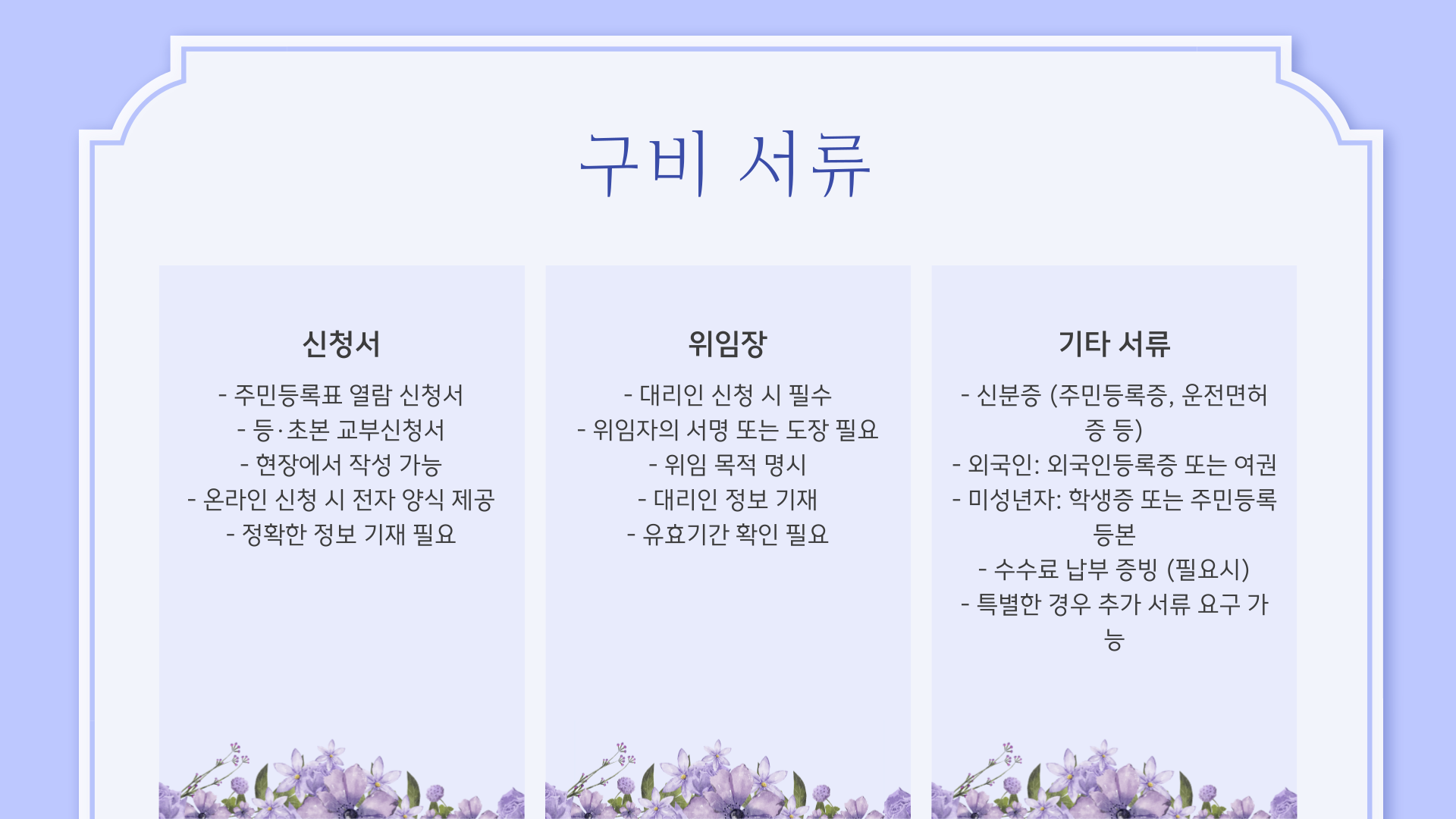 구비 서류

신청서

- 주민등록표 열람 신청서
- 등·초본 교부신청서
- 현장에서 작성 가능
- 온라인 신청 시 전자 양식 제공
- 정확한 정보 기재 필요

위임장

- 대리인 신청 시 필수
- 위임자의 서명 또는 도장 필요
- 위임 목적 명시
- 대리인 정보 기재
- 유효기간 확인 필요

기타 서류

- 신분증 (주민등록증, 운전면허증 등)
- 외국인: 외국인등록증 또는 여권
- 미성년자: 학생증 또는 주민등록등본
- 수수료 납부 증빙 (필요시)
- 특별한 경우 추가 서류 요구 가능